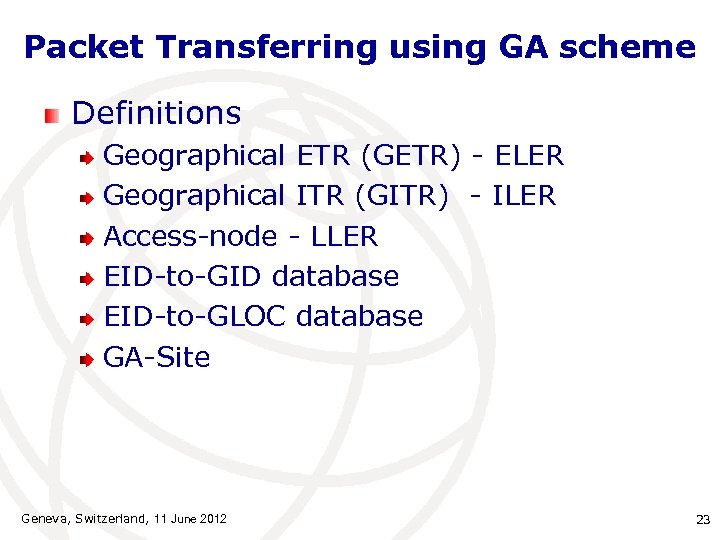 Packet Transferring using GA scheme

Definitions

Geographical ETR (GETR) - ELER

Geographical ITR (GITR) - ILER

Access-node - LLER

EID-to-GID database

EID-to-GLOC database

GA-Site

Geneva, Switzerland, 11 June 2012

23